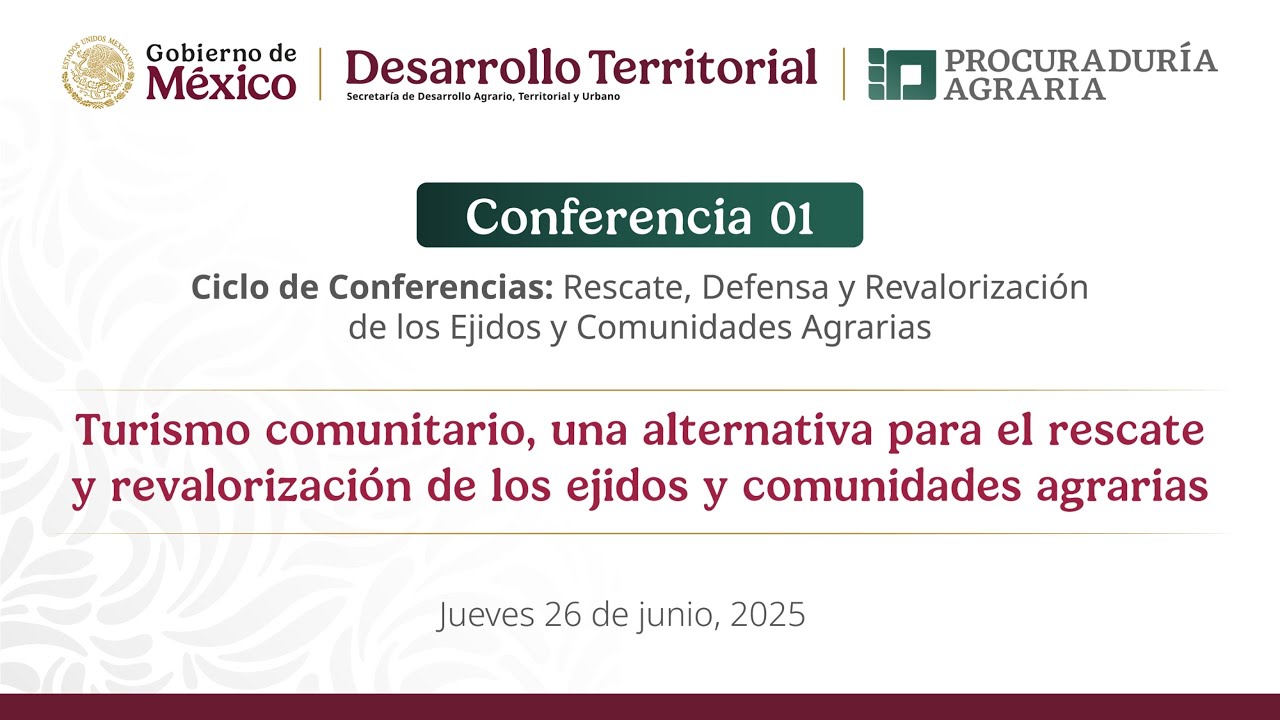 ESTADOS UNIDOS MEXICANOS
Gobierno de
México

Desarrollo Territorial
Secretaría de Desarrollo Agrario, Territorial y Urbano

PROCURADURÍA
AGRARIA

Conferencia 01

Ciclo de Conferencias: Rescate, Defensa y Revalorización de los Ejidos y Comunidades Agrarias

Turismo comunitario, una alternativa para el rescate y revalorización de los ejidos y comunidades agrarias

Jueves 26 de junio, 2025